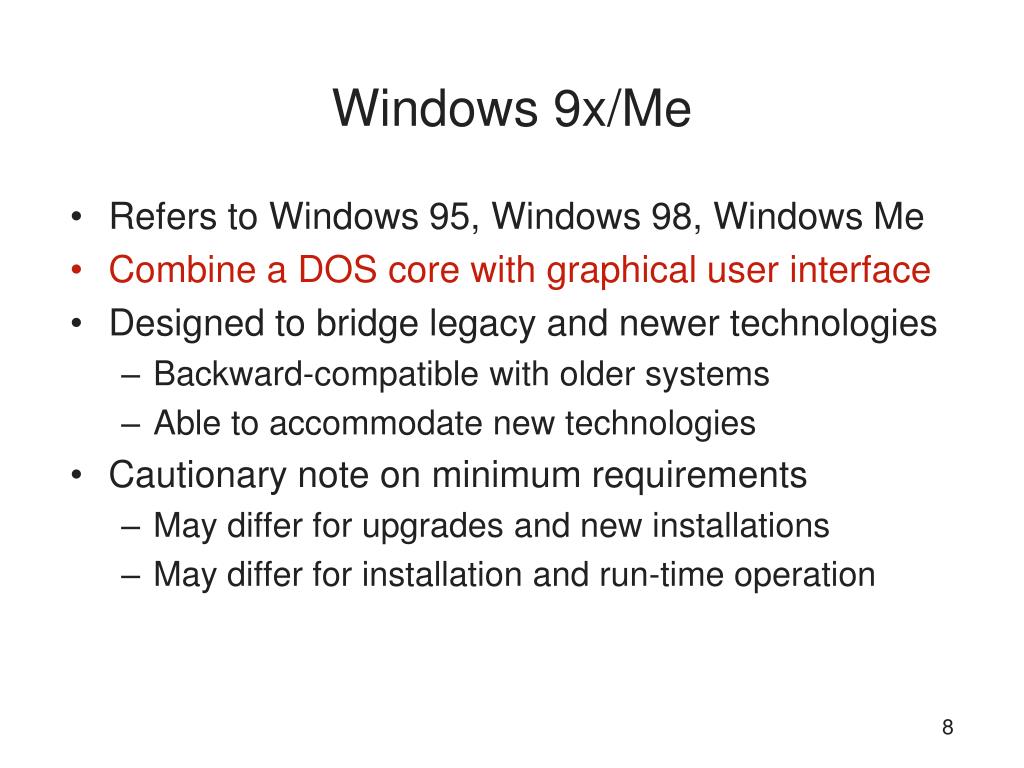 Windows 9x/Me

• Refers to Windows 95, Windows 98, Windows Me
• Combine a DOS core with graphical user interface
• Designed to bridge legacy and newer technologies
 – Backward-compatible with older systems
 – Able to accommodate new technologies
• Cautionary note on minimum requirements
 – May differ for upgrades and new installations
 – May differ for installation and run-time operation

8